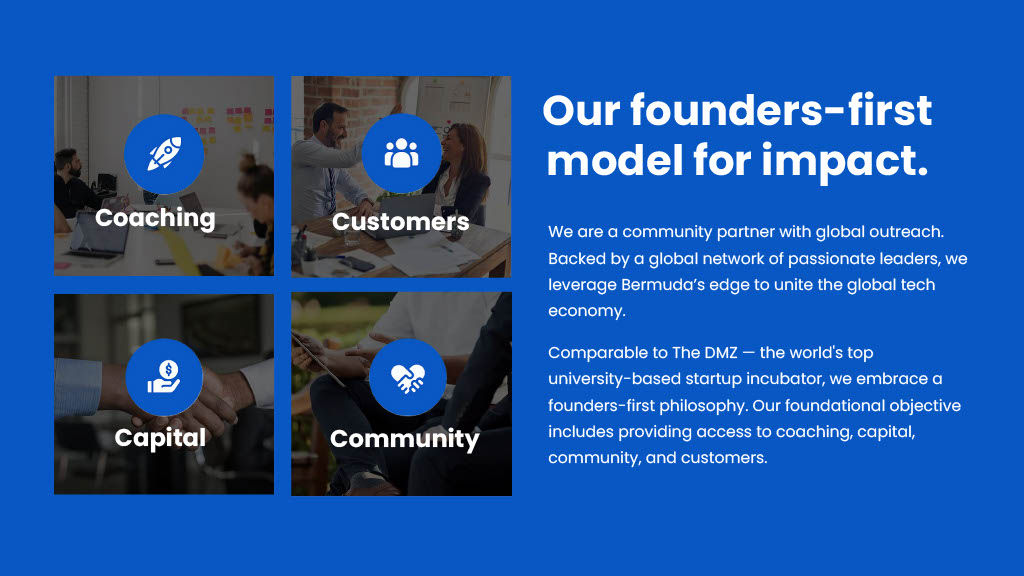 Coaching

Customers

Capital

Community

Our founders-first model for impact.

We are a community partner with global outreach. Backed by a global network of passionate leaders, we leverage Bermuda's edge to unite the global tech economy.

Comparable to The DMZ — the world's top university-based startup incubator, we embrace a founders-first philosophy. Our foundational objective includes providing access to coaching, capital, community, and customers.